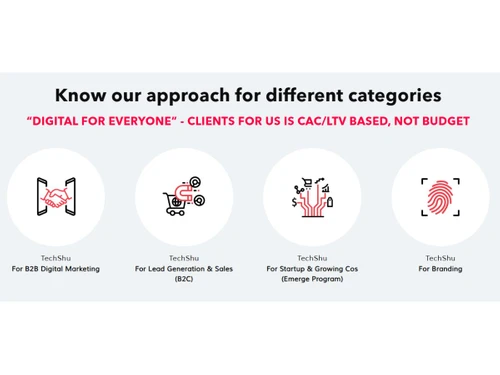 Know our approach for different categories

"DIGITAL FOR EVERYONE" - CLIENTS FOR US IS CAC/LTV BASED, NOT BUDGET

TechShu
For B2B Digital Marketing

TechShu
For Lead Generation & Sales (B2C)

TechShu
For Startup & Growing Cos (Emerge Program)

TechShu
For Branding